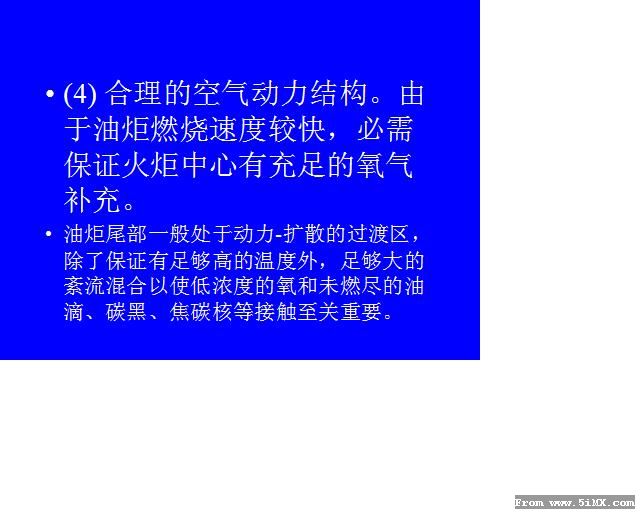 • (4) 合理的空气动力结构。由于油炬燃烧速度较快，必需保证火炬中心有充足的氧气补充。

• 油炬尾部一般处于动力-扩散的过渡区，除了保证有足够高的温度外，足够大的紊流混合以使低浓度的氧和未燃尽的油滴、碳黑、焦碳核等接触至关重要。

From www.5iMX.com